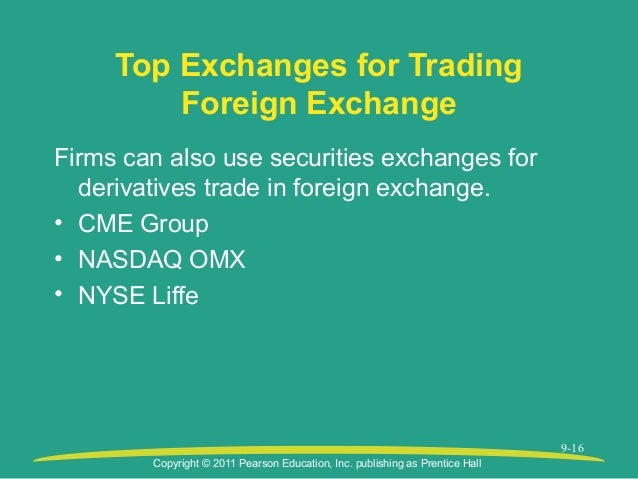 Top Exchanges for Trading Foreign Exchange

Firms can also use securities exchanges for derivatives trade in foreign exchange.

• CME Group
• NASDAQ OMX
• NYSE Liffe

9-16

Copyright © 2011 Pearson Education, Inc. publishing as Prentice Hall